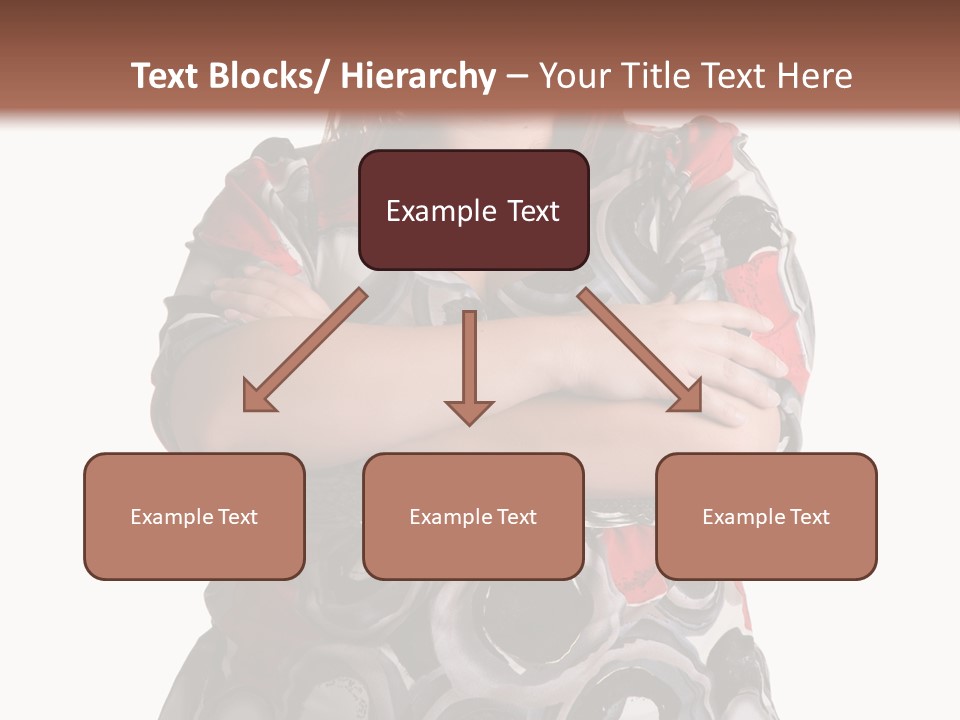 Text Blocks/ Hierarchy – Your Title Text Here

Example Text

Example Text

Example Text

Example Text